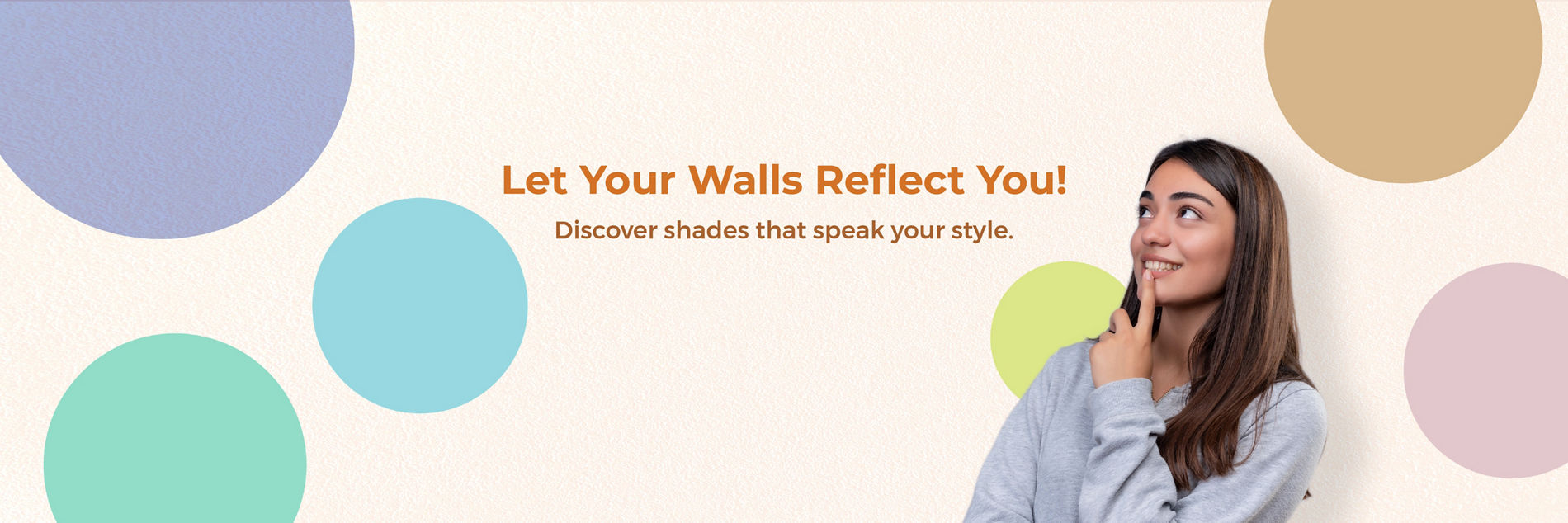 Let Your Walls Reflect You!

Discover shades that speak your style.